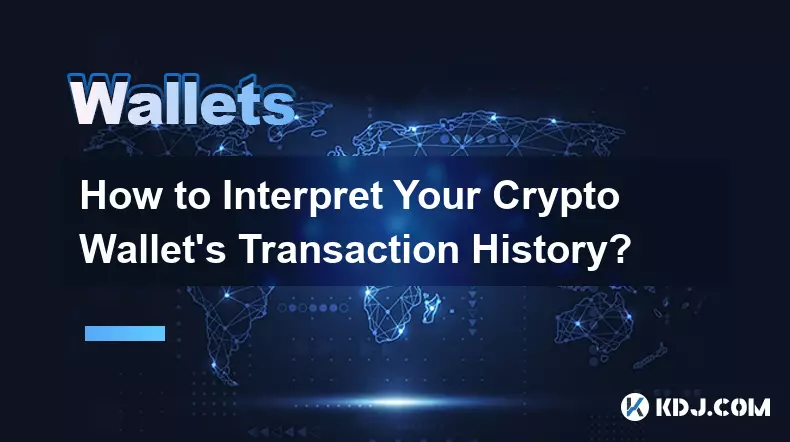 Wallets

How to Interpret Your Crypto Wallet's Transaction History?

KDJ.COM